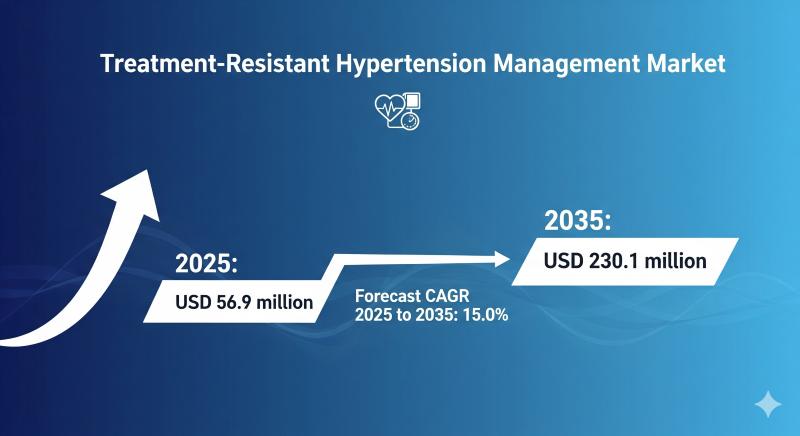 Treatment-Resistant Hypertension Management Market

2025:

USD 56.9 million

Forecast CAGR 2025 to 2035: 15.0%

2035:

USD 230.1 million